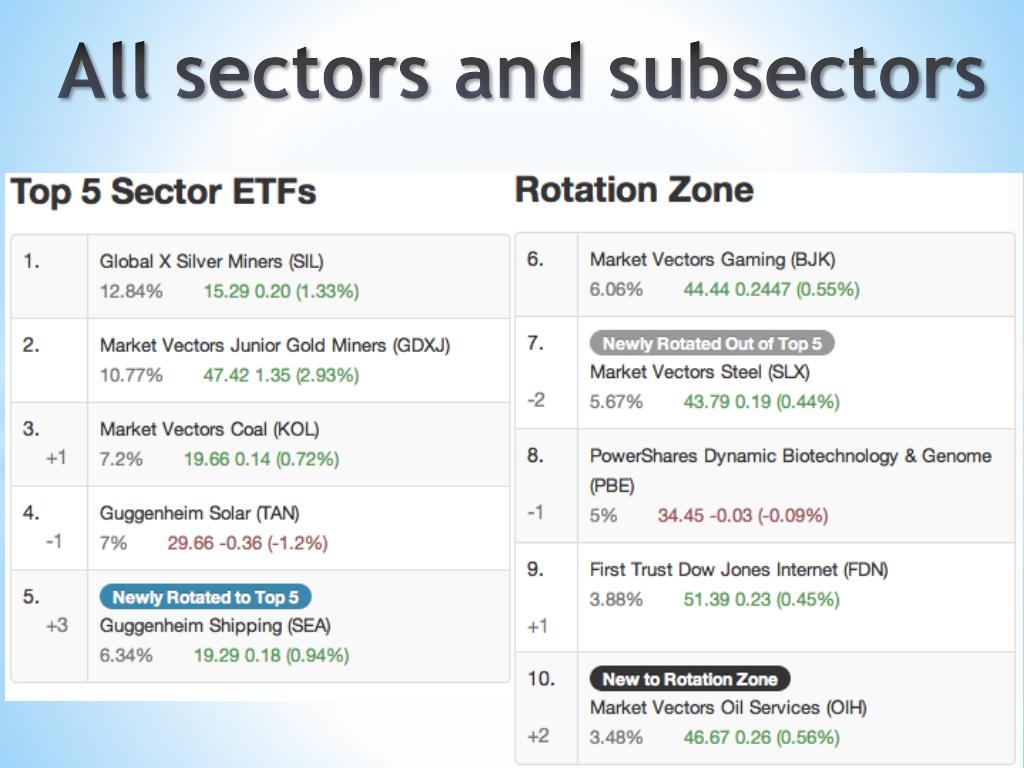 All sectors and subsectors

Top 5 Sector ETFs

| | |
|---|---|
| 1. | Global X Silver Miners (SIL) 12.84% 15.29 0.20 (1.33%) |
| 2. | Market Vectors Junior Gold Miners (GDXJ) 10.77% 47.42 1.35 (2.93%) |
| 3. +1 | Market Vectors Coal (KOL) 7.2% 19.66 0.14 (0.72%) |
| 4. -1 | Guggenheim Solar (TAN) 7% 29.66 -0.36 (-1.2%) |
| 5. +3 | Newly Rotated to Top 5 Guggenheim Shipping (SEA) 6.34% 19.29 0.18 (0.94%) |

Rotation Zone

| | |
|---|---|
| 6. | Market Vectors Gaming (BJK) 6.06% 44.44 0.2447 (0.55%) |
| 7. -2 | Newly Rotated Out of Top 5 Market Vectors Steel (SLX) 5.67% 43.79 0.19 (0.44%) |
| 8. -1 | PowerShares Dynamic Biotechnology & Genome (PBE) 5% 34.45 -0.03 (-0.09%) |
| 9. +1 | First Trust Dow Jones Internet (FDN) 3.88% 51.39 0.23 (0.45%) |
| 10. +2 | New to Rotation Zone Market Vectors Oil Services (OIH) 3.48% 46.67 0.26 (0.56%) |